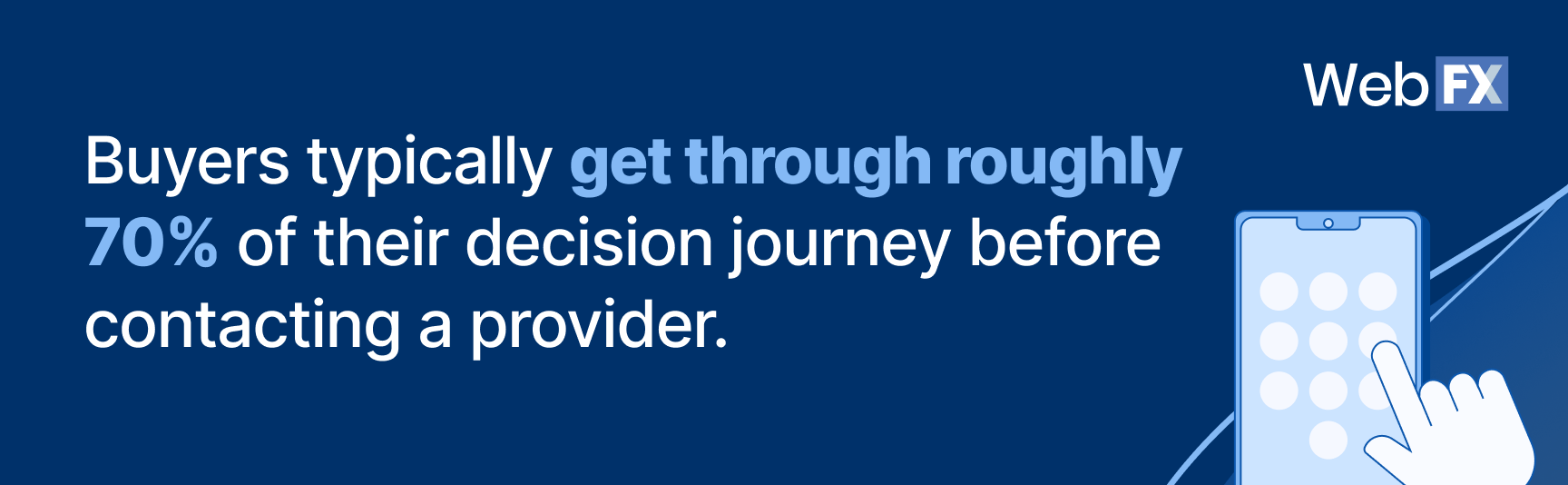 WebFX

Buyers typically get through roughly 70% of their decision journey before contacting a provider.